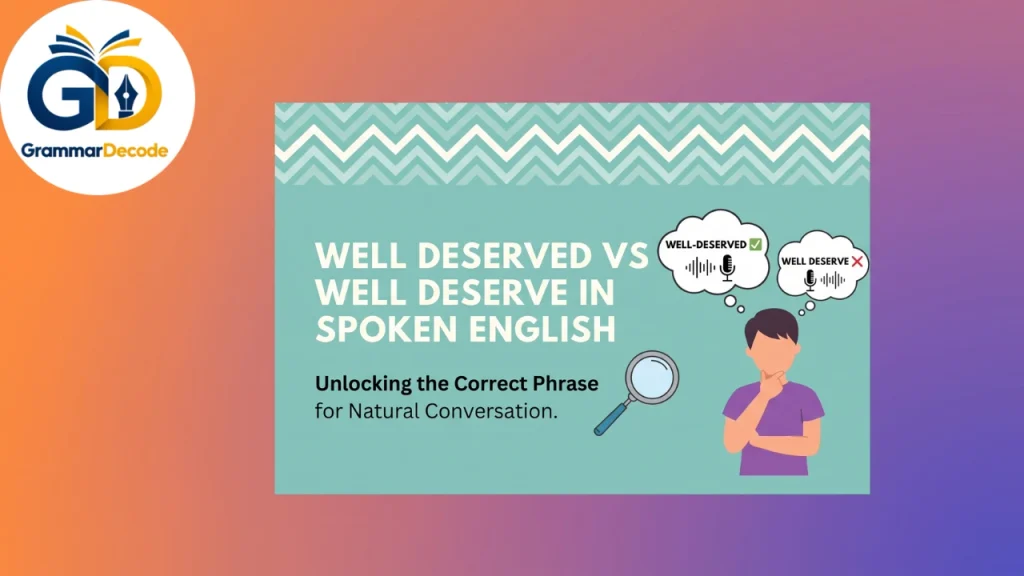 GD
GrammarDecode

WELL DESERVED VS WELL DESERVE IN SPOKEN ENGLISH

Unlocking the Correct Phrase for Natural Conversation.

WELL-DESERVED ✅

WELL DESERVE ❌